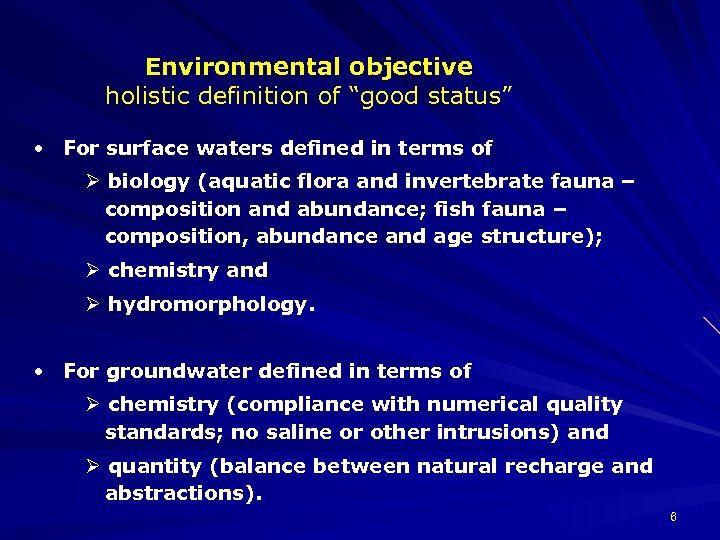 Environmental objective
holistic definition of “good status”

• For surface waters defined in terms of

➢ biology (aquatic flora and invertebrate fauna – composition and abundance; fish fauna – composition, abundance and age structure);

➢ chemistry and

➢ hydromorphology.

• For groundwater defined in terms of

➢ chemistry (compliance with numerical quality standards; no saline or other intrusions) and

➢ quantity (balance between natural recharge and abstractions).

6